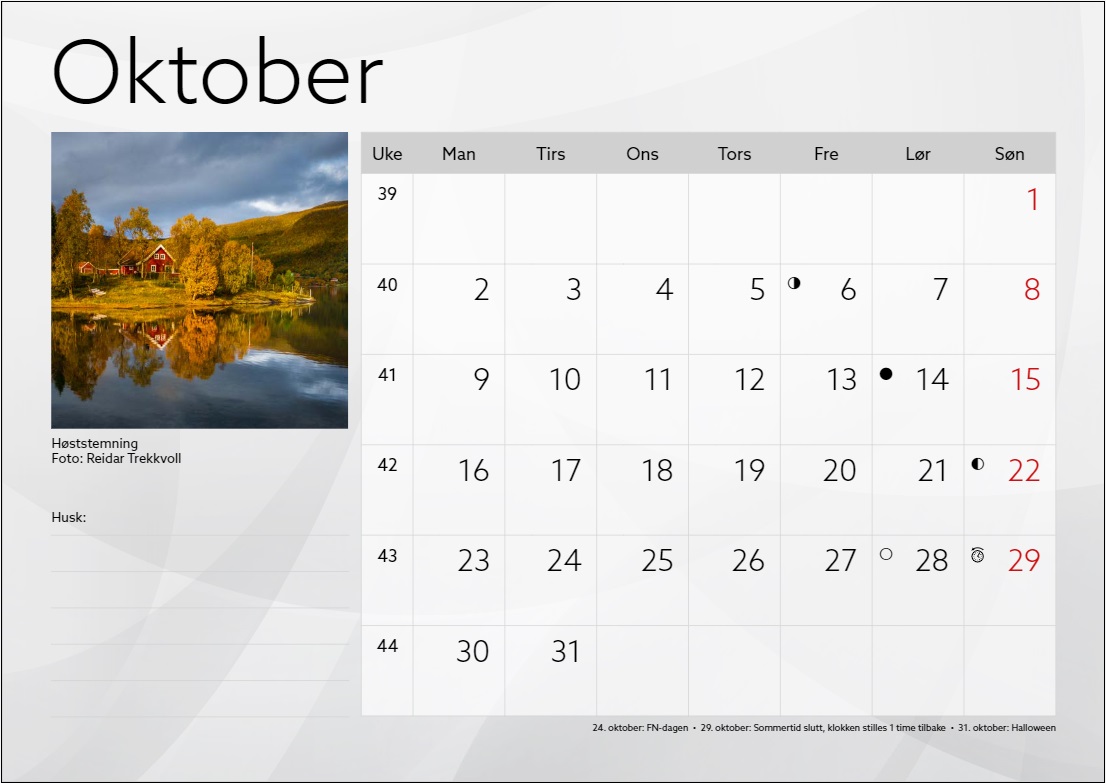 Oktober

Høststemning
Foto: Reidar Trekkvoll

Husk:

| Uke | Man | Tirs | Ons | Tors | Fre | Lør | Søn |
|---|---|---|---|---|---|---|---|
| 39 | | | | | | | 1 |
| 40 | 2 | 3 | 4 | 5 | 6 | 7 | 8 |
| 41 | 9 | 10 | 11 | 12 | 13 | 14 | 15 |
| 42 | 16 | 17 | 18 | 19 | 20 | 21 | 22 |
| 43 | 23 | 24 | 25 | 26 | 27 | 28 | 29 |
| 44 | 30 | 31 | | | | | |

24. oktober: FN-dagen • 29. oktober: Sommertid slutt, klokken stilles 1 time tilbake • 31. oktober: Halloween